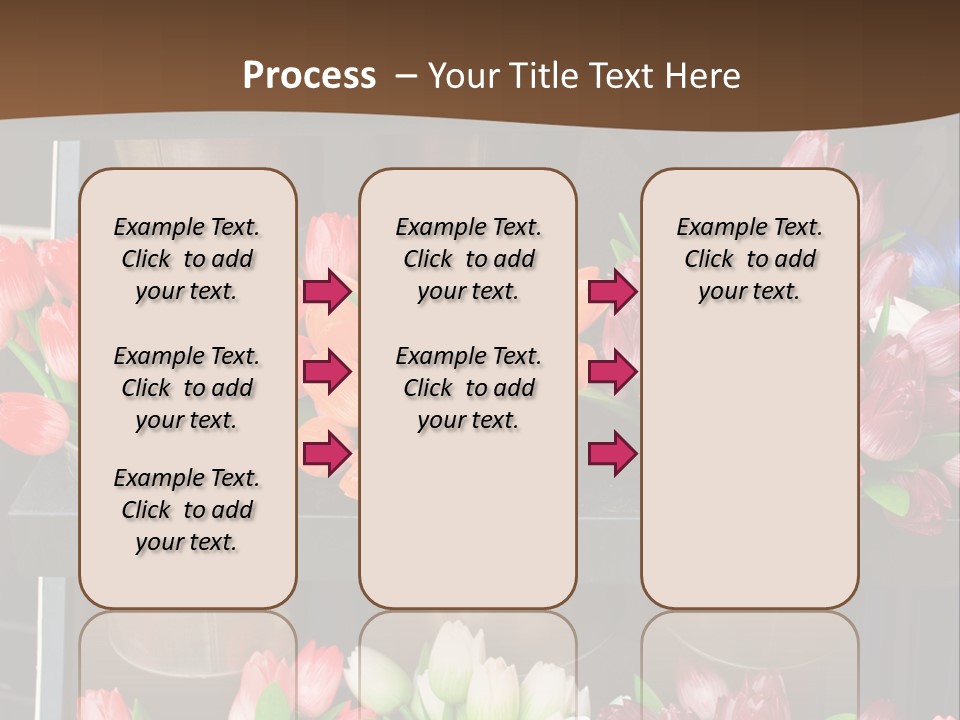 Process – Your Title Text Here

Example Text. Click to add your text.

Example Text. Click to add your text.

Example Text. Click to add your text.

Example Text. Click to add your text.

Example Text. Click to add your text.

Example Text. Click to add your text.